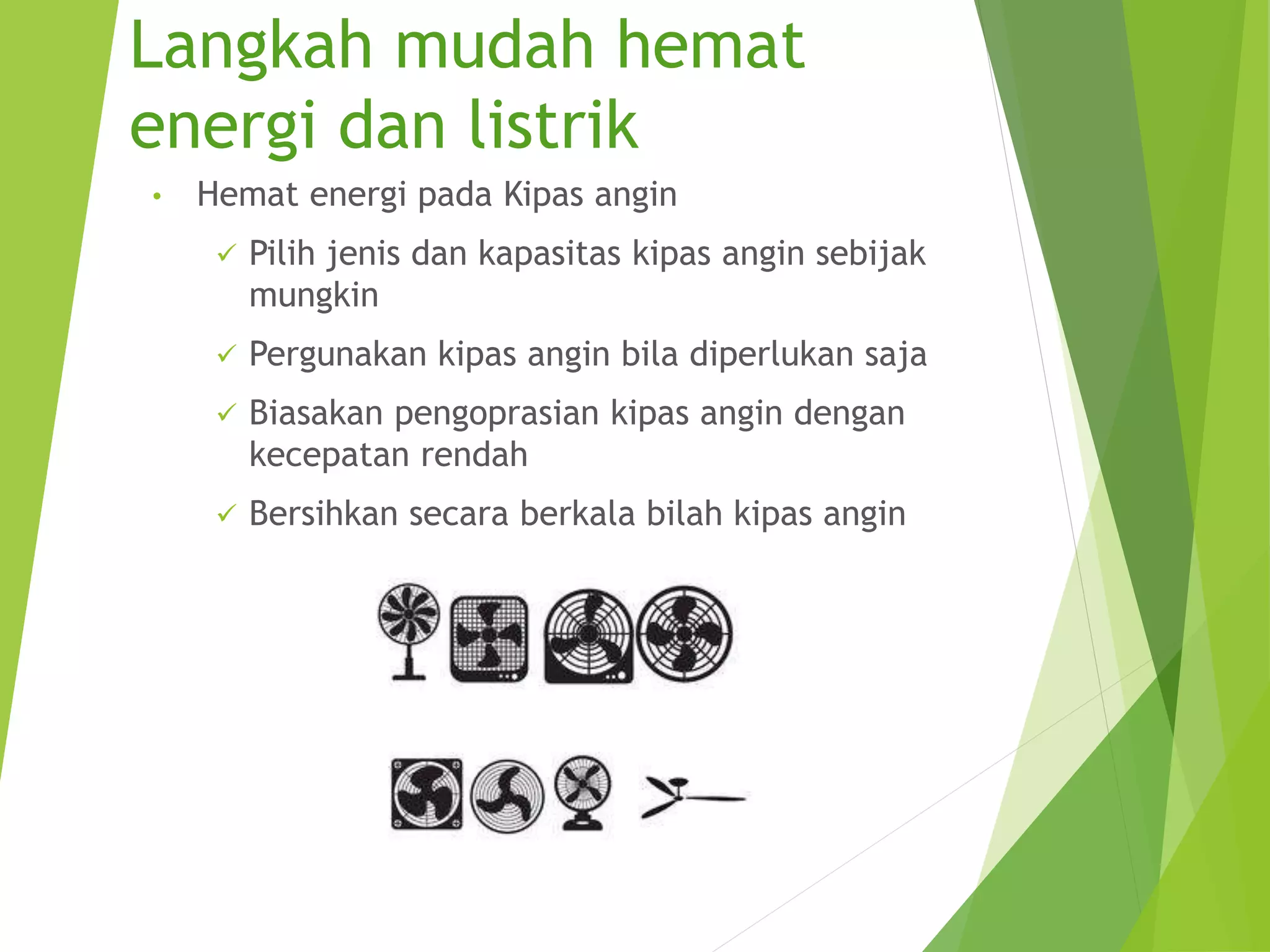 Langkah mudah hemat energi dan listrik

• Hemat energi pada Kipas angin

✓ Pilih jenis dan kapasitas kipas angin sebijak mungkin

✓ Pergunakan kipas angin bila diperlukan saja

✓ Biasakan pengoprasian kipas angin dengan kecepatan rendah

✓ Bersihkan secara berkala bilah kipas angin